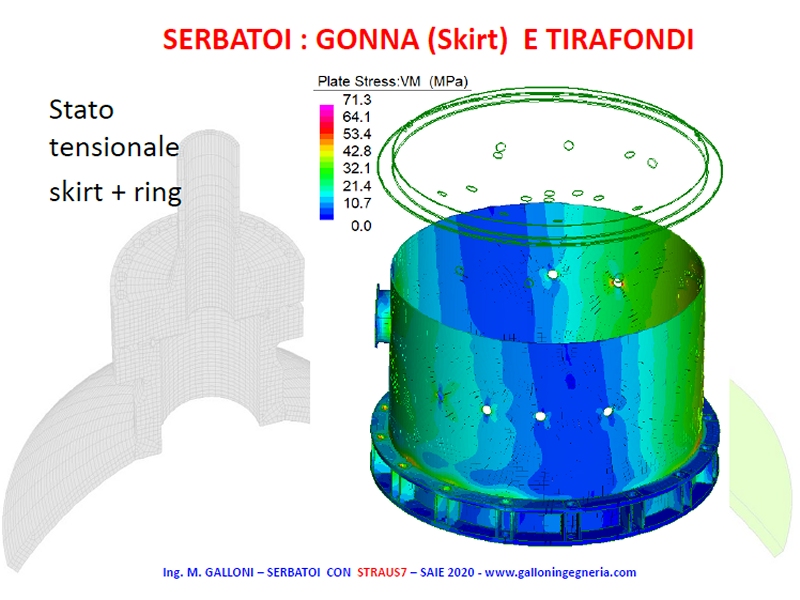 SERBATOI : GONNA (Skirt) E TIRAFONDI

Stato tensionale skirt + ring

Plate Stress:VM (MPa)
71.3
64.1
53.4
42.8
32.1
21.4
10.7
0.0

Ing. M. GALLONI – SERBATOI CON STRAUS7 – SAIE 2020 - www.galloningegneria.com